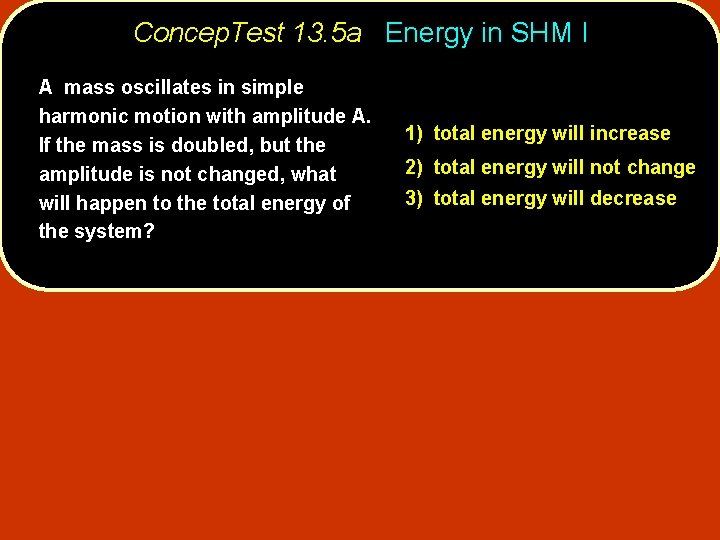 ConcepTest 13.5a Energy in SHM I

A mass oscillates in simple harmonic motion with amplitude A. If the mass is doubled, but the amplitude is not changed, what will happen to the total energy of the system?

1) total energy will increase

2) total energy will not change

3) total energy will decrease